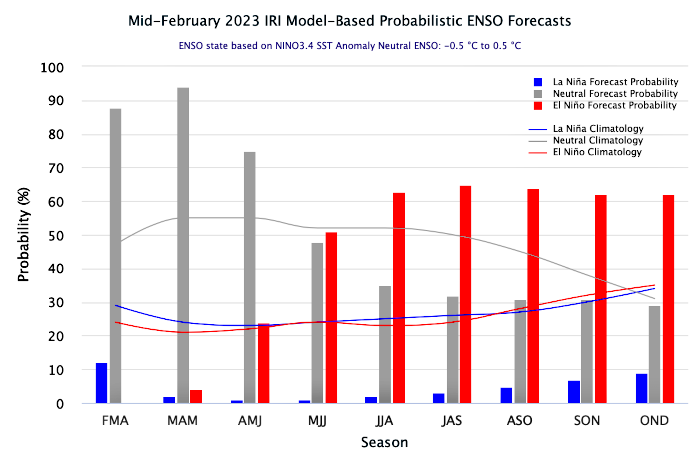 Mid-February 2023 IRI Model-Based Probabilistic ENSO Forecasts

ENSO state based on NINO3.4 SST Anomaly Neutral ENSO: -0.5 °C to 0.5 °C

La Niña Forecast Probability
Neutral Forecast Probability
El Niño Forecast Probability

La Niña Climatology
Neutral Climatology
El Niño Climatology

Probability (%)

100
90
80
70
60
50
40
30
20
10
0

FMA
MAM
AMJ
MJJ
JJA
JAS
ASO
SON
OND

Season